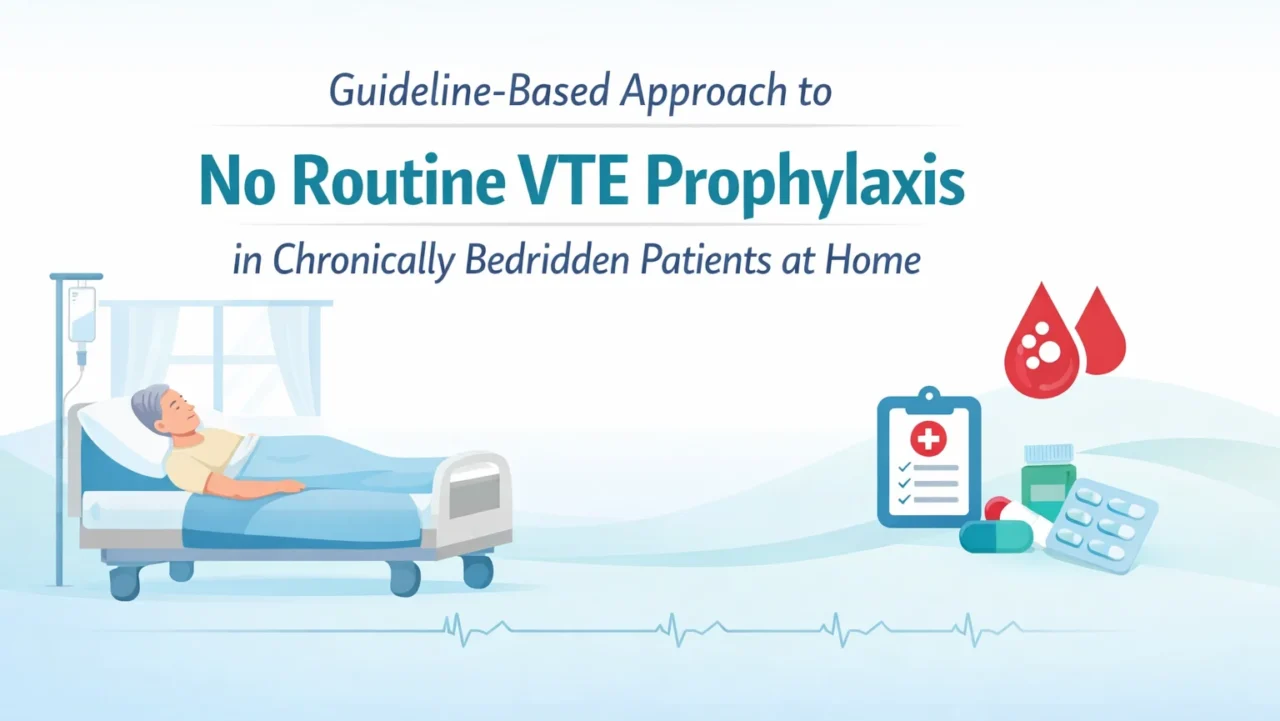 Guideline-Based Approach to

No Routine VTE Prophylaxis

in Chronically Bedridden Patients at Home